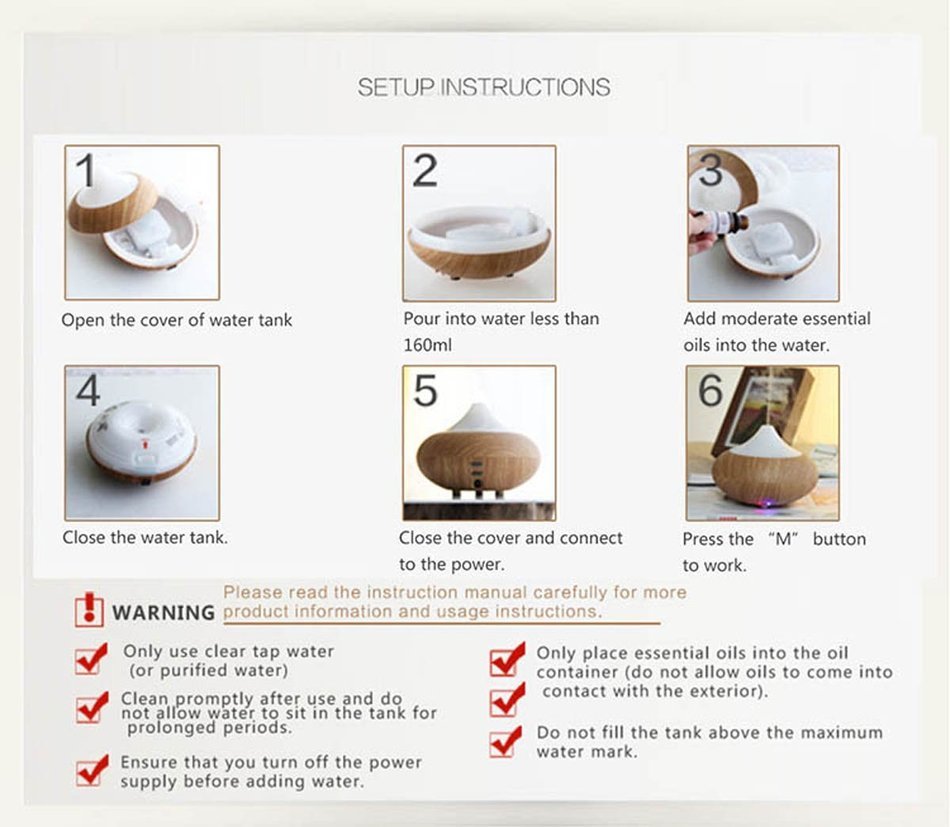 SETUP INSTRUCTIONS

1
Open the cover of water tank

2
Pour into water less than 160ml

3
Add moderate essential oils into the water.

4
Close the water tank.

5
Close the cover and connect to the power.

6
Press the "M" button to work.

WARNING Please read the instruction manual carefully for more product information and usage instructions.

Only use clear tap water (or purified water)

Clean promptly after use and do not allow water to sit in the tank for prolonged periods.

Ensure that you turn off the power supply before adding water.

Only place essential oils into the oil container (do not allow oils to come into contact with the exterior).

Do not fill the tank above the maximum water mark.